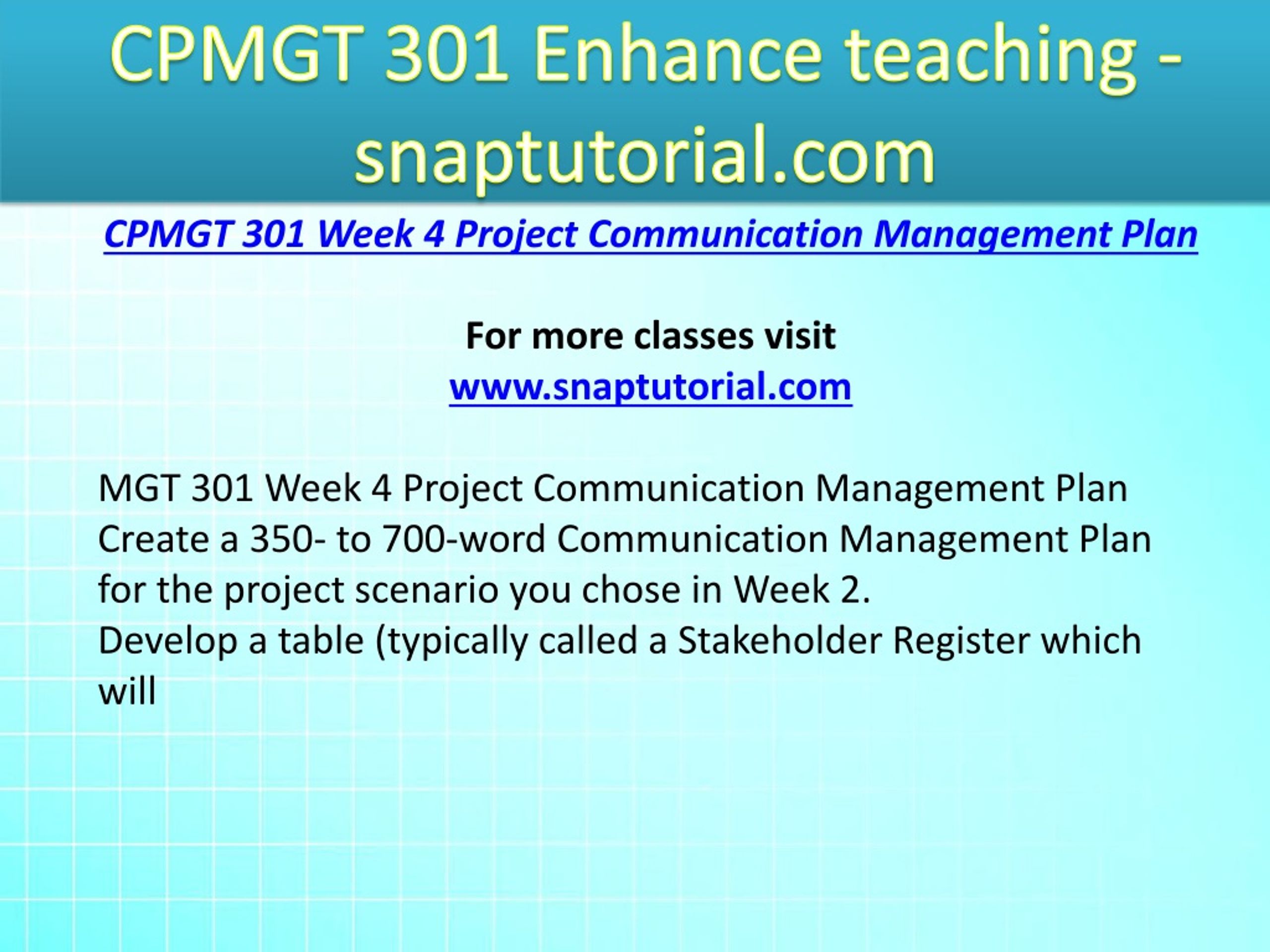 CPMGT 301 Enhance teaching - snaptutorial.com

CPMGT 301 Week 4 Project Communication Management Plan

For more classes visit
www.snaptutorial.com

MGT 301 Week 4 Project Communication Management Plan
Create a 350- to 700-word Communication Management Plan for the project scenario you chose in Week 2.
Develop a table (typically called a Stakeholder Register which will